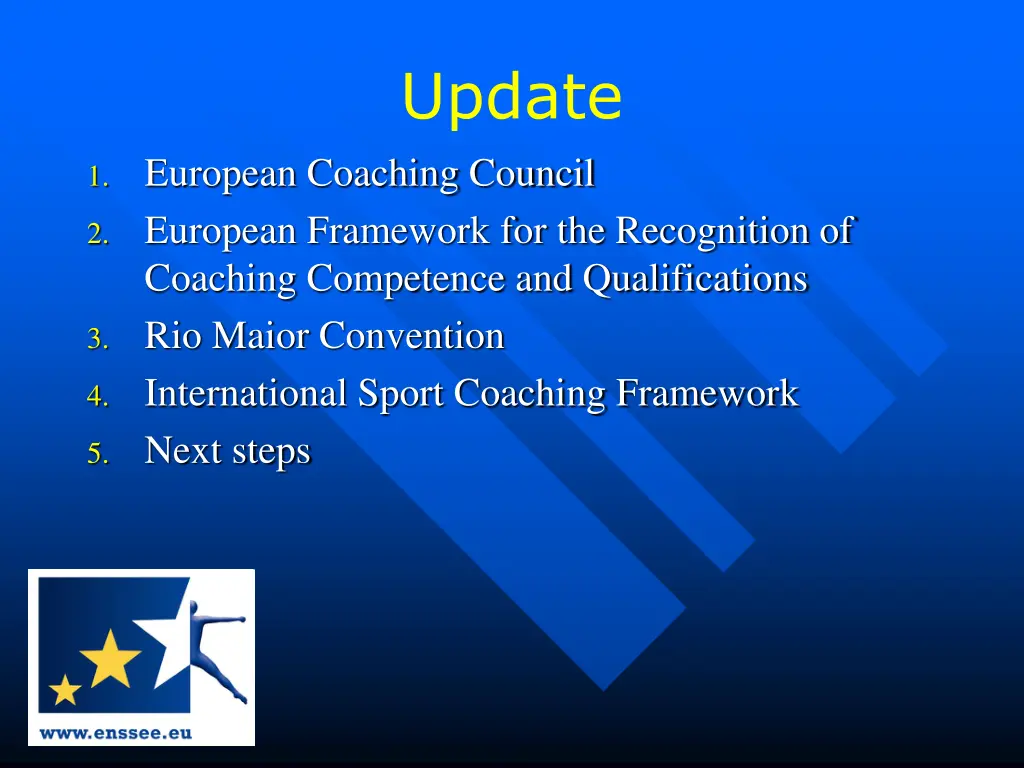 Update

1. European Coaching Council
2. European Framework for the Recognition of Coaching Competence and Qualifications
3. Rio Maior Convention
4. International Sport Coaching Framework
5. Next steps

www.enssee.eu